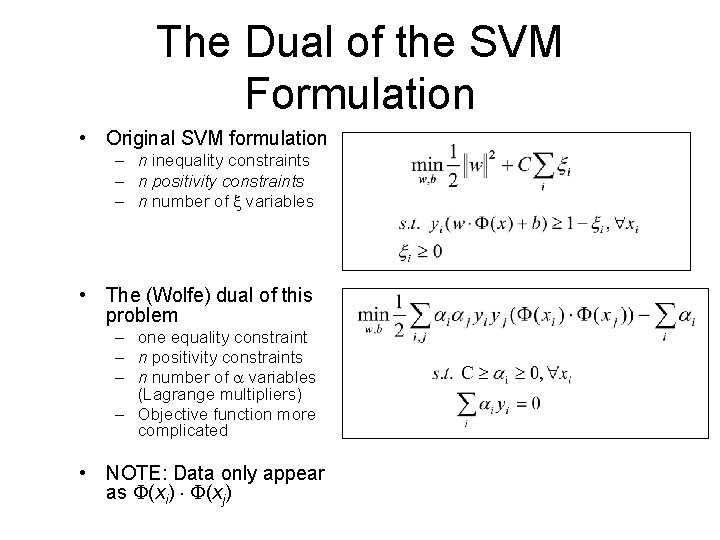 The Dual of the SVM Formulation

• Original SVM formulation
- n inequality constraints
- n positivity constraints
- n number of ξ variables

$\min_{w,b} \frac{1}{2}\|w\|^2 + C\sum_i \xi_i$

$s.t.\ y_i(w \cdot \Phi(x) + b) \geq 1 - \xi_i, \forall x_i$
$\xi_i \geq 0$

• The (Wolfe) dual of this problem
- one equality constraint
- n positivity constraints
- n number of α variables (Lagrange multipliers)
- Objective function more complicated

$\min_{w,b} \frac{1}{2}\sum_{i,j} \alpha_i \alpha_j y_i y_j (\Phi(x_i) \cdot \Phi(x_j)) - \sum_i \alpha_i$

$s.t.\ C \geq \alpha_i \geq 0, \forall x_i$
$\sum_i \alpha_i y_i = 0$

• NOTE: Data only appear as $\Phi(x_i) \cdot \Phi(x_j)$